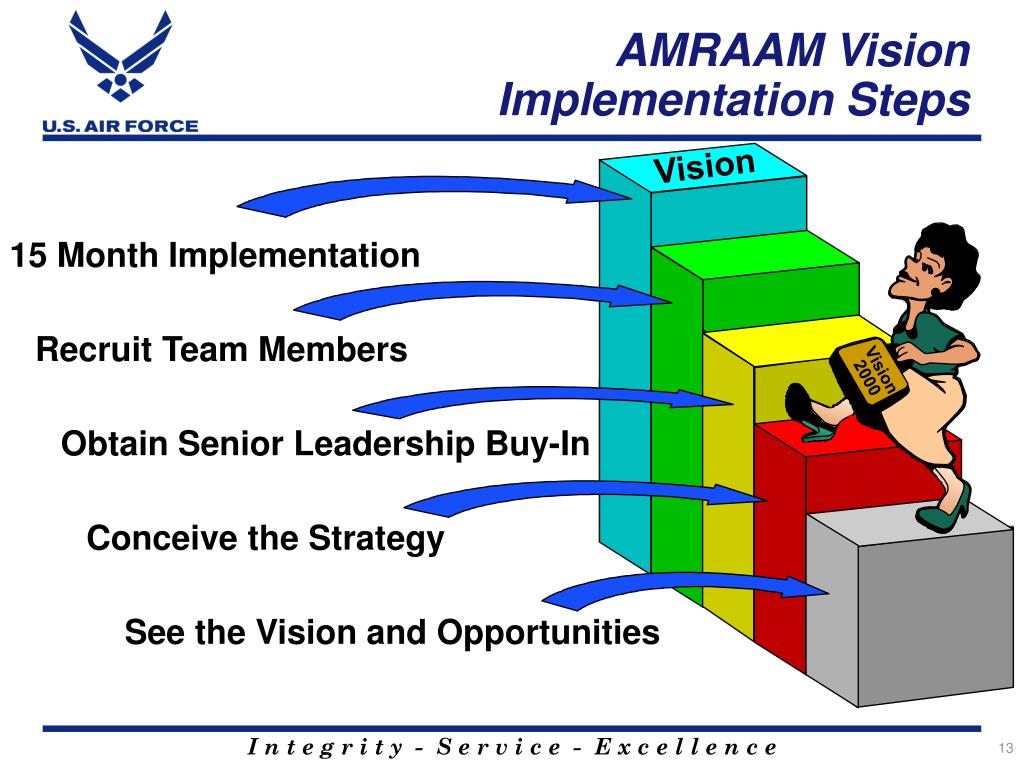 U.S. AIR FORCE

AMRAAM Vision Implementation Steps

Vision

15 Month Implementation

Recruit Team Members

Obtain Senior Leadership Buy-In

Conceive the Strategy

See the Vision and Opportunities

Vision 2000

I n t e g r i t y - S e r v i c e - E x c e l l e n c e

13